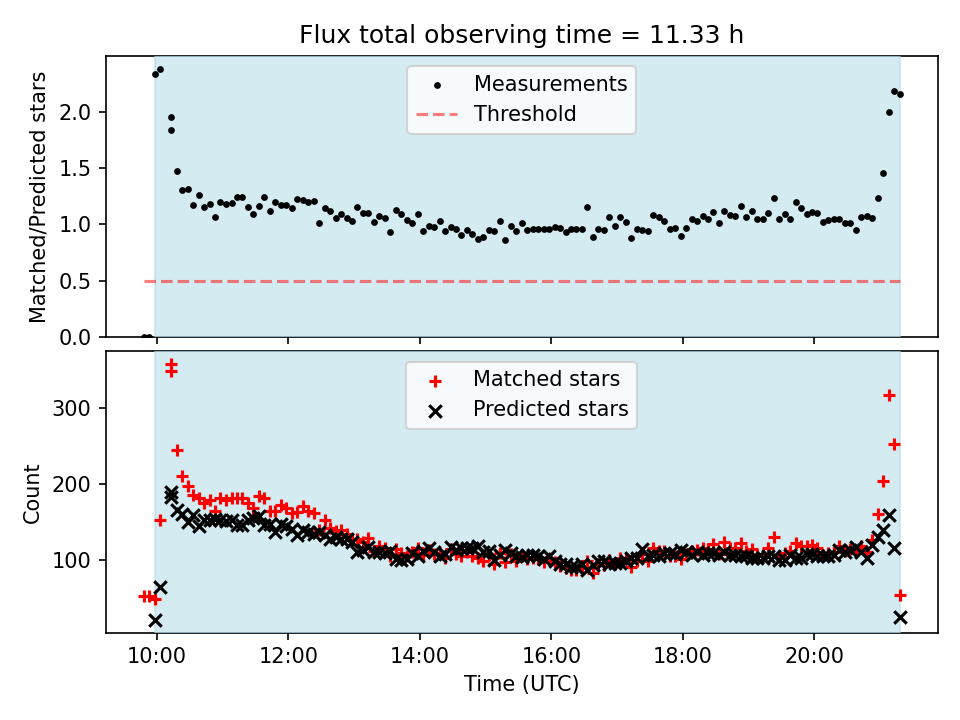 Flux total observing time = 11.33 h

Measurements
Threshold

Matched/Predicted stars

2.0
1.5
1.0
0.5
0.0

Matched stars
Predicted stars

Count

300
200
100

10:00
12:00
14:00
16:00
18:00
20:00

Time (UTC)